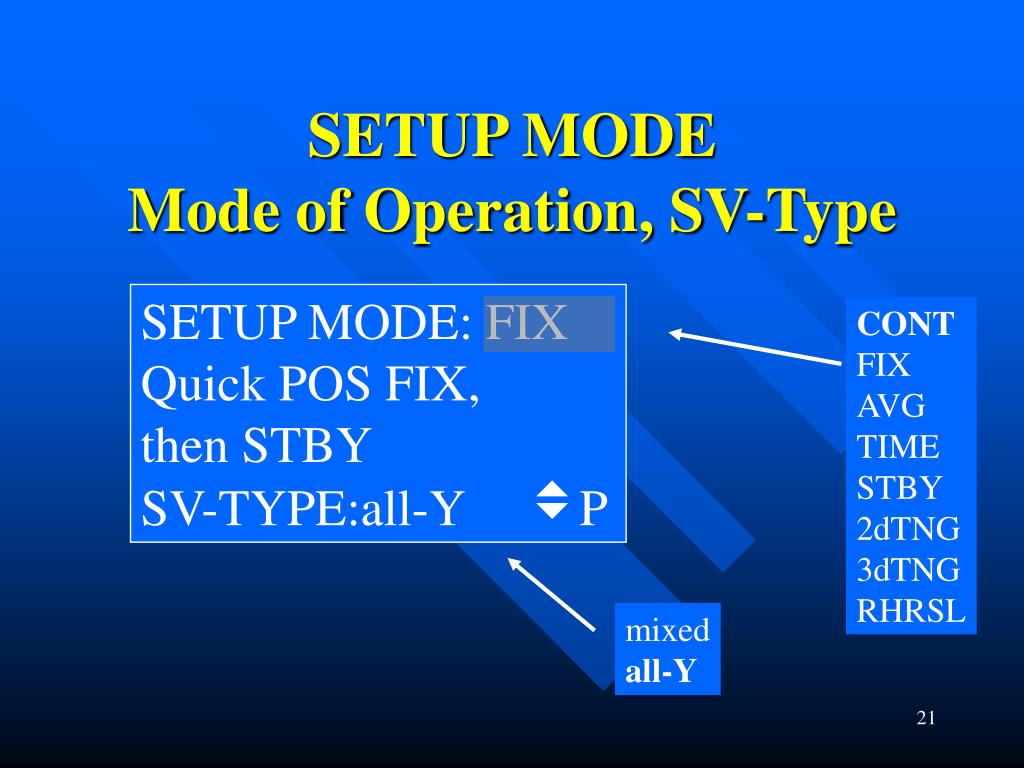 SETUP MODE
Mode of Operation, SV-Type

SETUP MODE: FIX
Quick POS FIX,
then STBY
SV-TYPE:all-Y P

CONT
FIX
AVG
TIME
STBY
2dTNG
3dTNG
RHRSL

mixed
all-Y

21